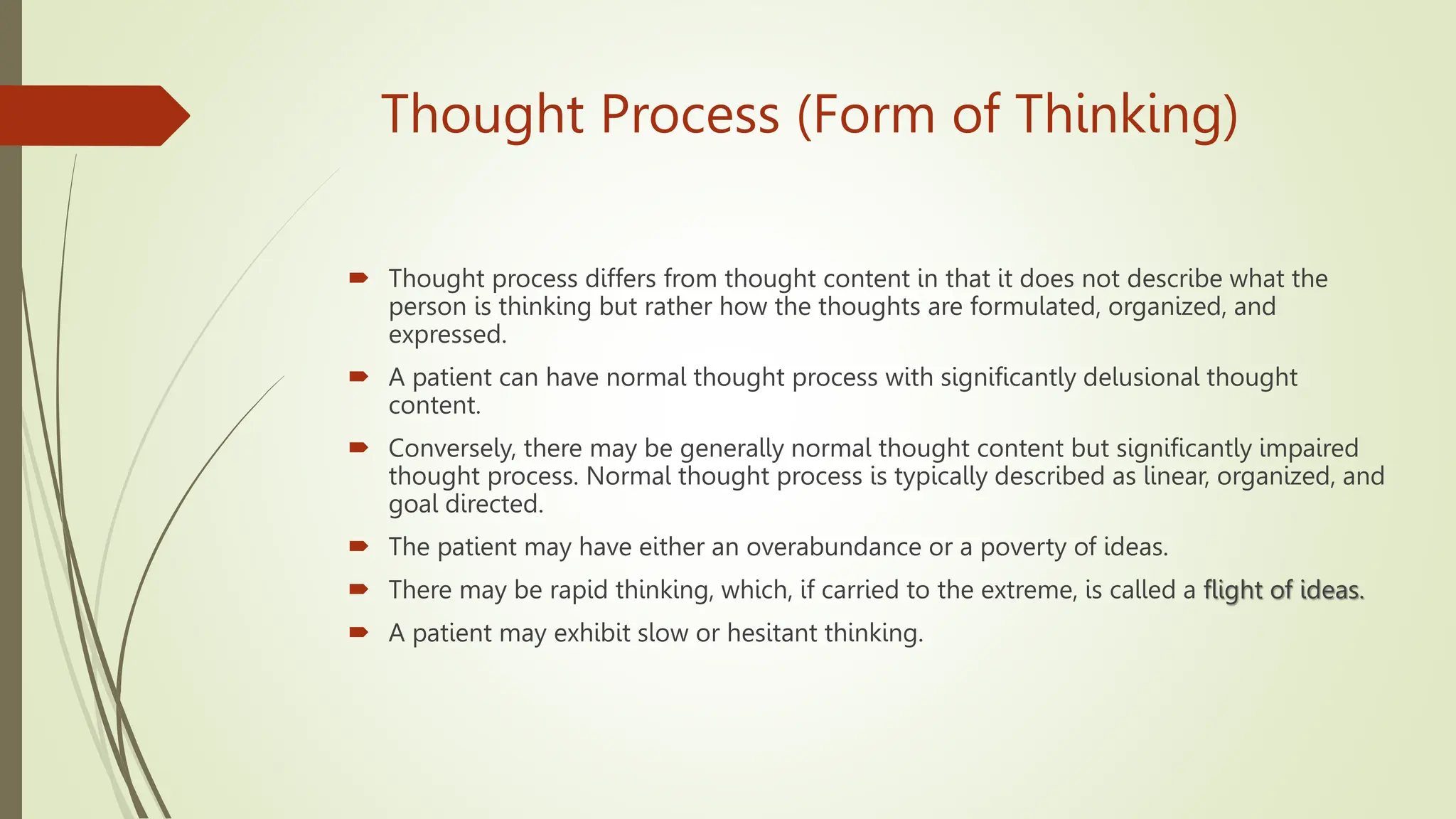 Thought Process (Form of Thinking)

Thought process differs from thought content in that it does not describe what the person is thinking but rather how the thoughts are formulated, organized, and expressed.

A patient can have normal thought process with significantly delusional thought content.

Conversely, there may be generally normal thought content but significantly impaired thought process. Normal thought process is typically described as linear, organized, and goal directed.

The patient may have either an overabundance or a poverty of ideas.

There may be rapid thinking, which, if carried to the extreme, is called a flight of ideas.

A patient may exhibit slow or hesitant thinking.